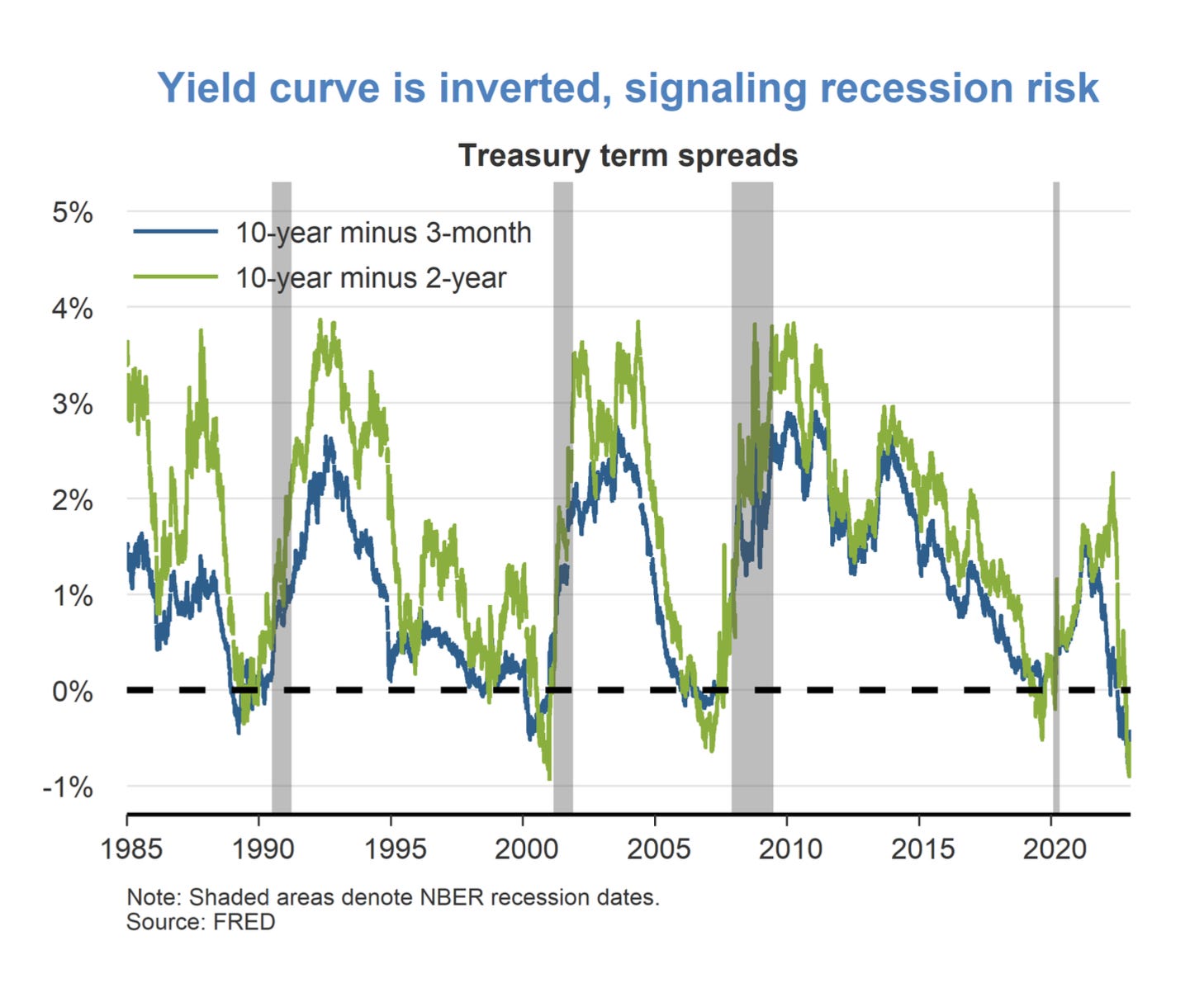 Yield curve is inverted, signaling recession risk

Treasury term spreads

10-year minus 3-month
10-year minus 2-year

5%
4%
3%
2%
1%
0%
-1%

1985
1990
1995
2000
2005
2010
2015
2020

Note: Shaded areas denote NBER recession dates.
Source: FRED